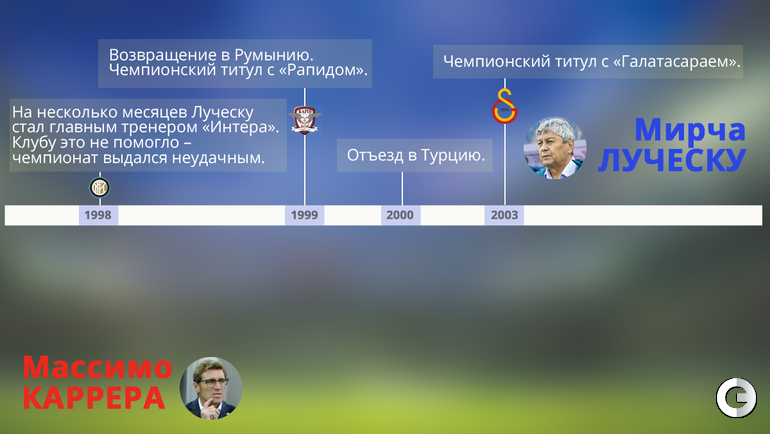 Возвращение в Румынию. Чемпионский титул с «Рапидом».

Чемпионский титул с «Галатасараем».

На несколько месяцев Луческу стал главным тренером «Интера». Клубу это не помогло – чемпионат выдался неудачным.

Отъезд в Турцию.

Мирча
ЛУЧЕСКУ

1998

1999

2000

2003

Массимо
КАРРЕРА